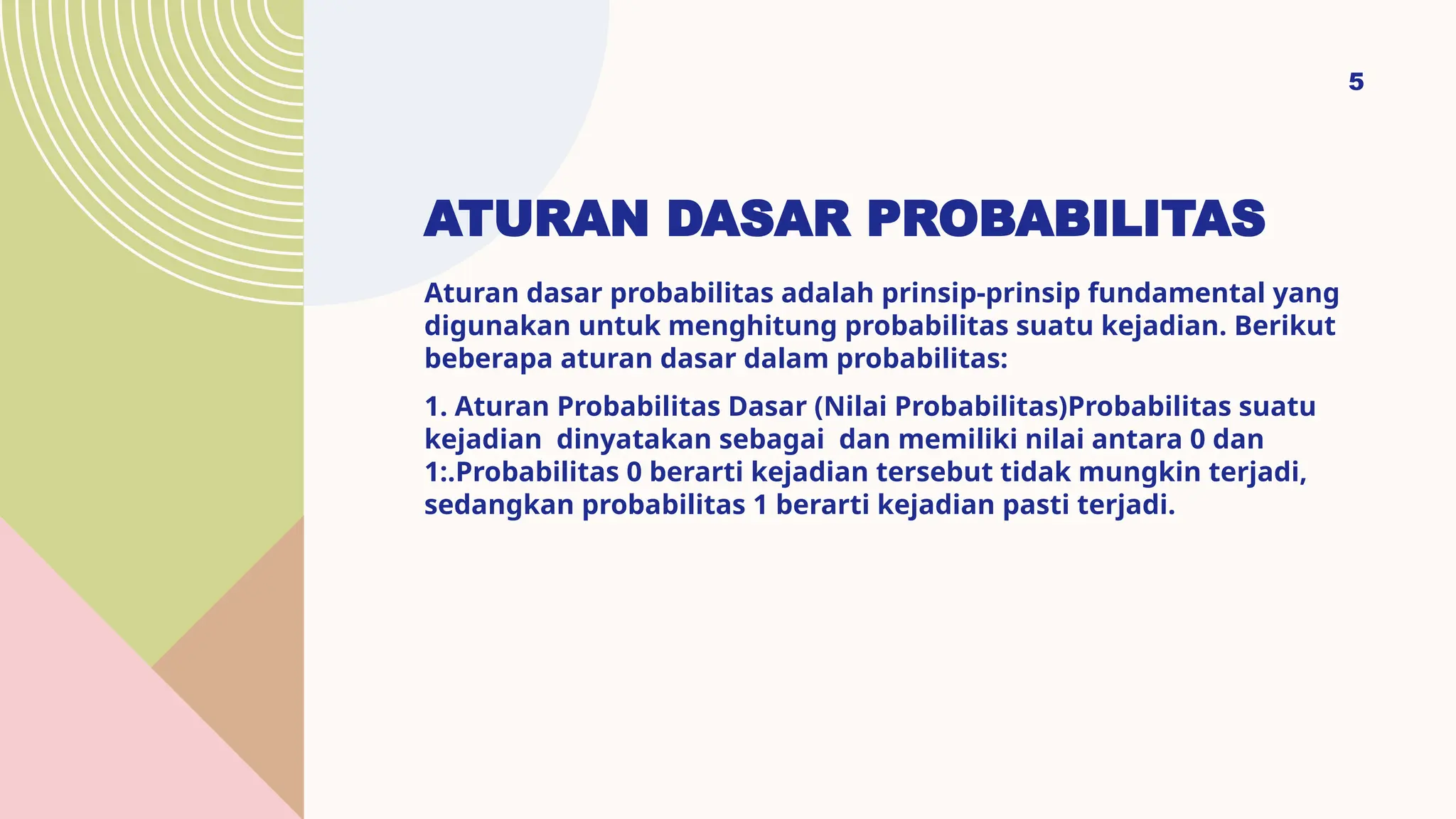 5

ATURAN DASAR PROBABILITAS

Aturan dasar probabilitas adalah prinsip-prinsip fundamental yang digunakan untuk menghitung probabilitas suatu kejadian. Berikut beberapa aturan dasar dalam probabilitas:

1. Aturan Probabilitas Dasar (Nilai Probabilitas)Probabilitas suatu kejadian  dinyatakan sebagai  dan memiliki nilai antara 0 dan 1:.Probabilitas 0 berarti kejadian tersebut tidak mungkin terjadi, sedangkan probabilitas 1 berarti kejadian pasti terjadi.